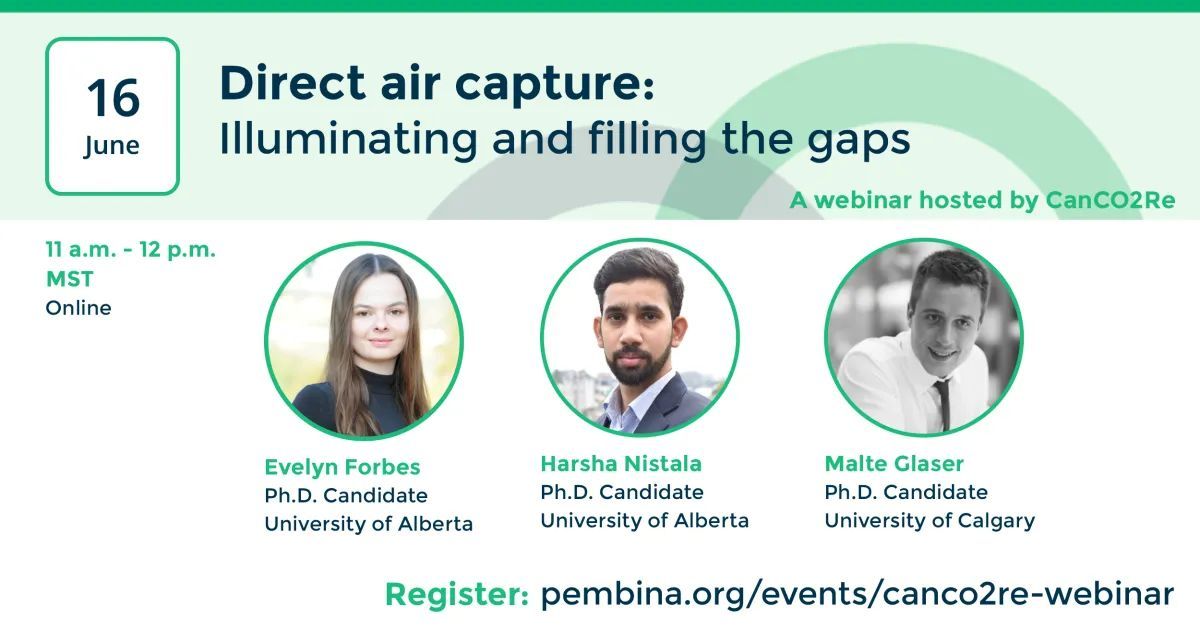 16
June

Direct air capture:
Illuminating and filling the gaps

A webinar hosted by CanCO2Re

11 a.m. - 12 p.m.
MST
Online

Evelyn Forbes
Ph.D. Candidate
University of Alberta

Harsha Nistala
Ph.D. Candidate
University of Alberta

Malte Glaser
Ph.D. Candidate
University of Calgary

Register: pembina.org/events/canco2re-webinar